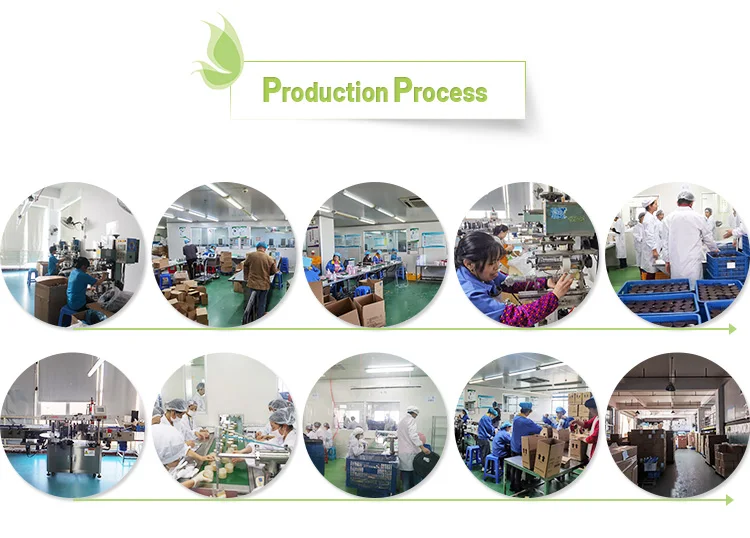 Production Process